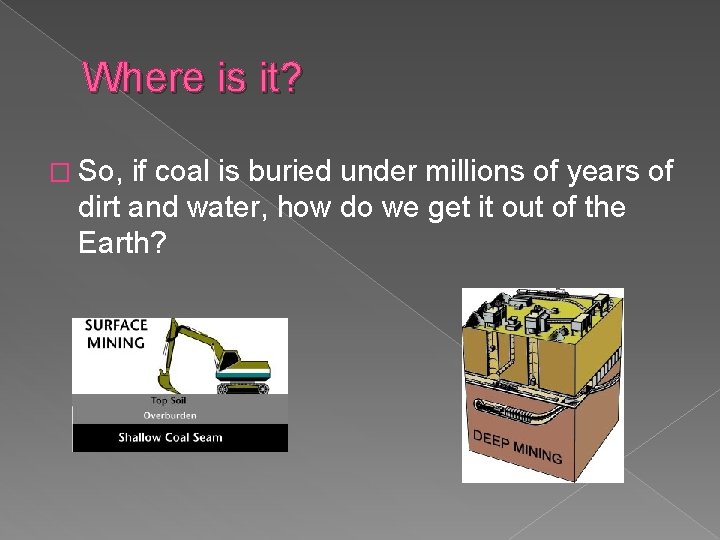 Where is it?

□ So, if coal is buried under millions of years of dirt and water, how do we get it out of the Earth?

SURFACE MINING

Top Soil

Overburden

Shallow Coal Seam

DEEP MINING